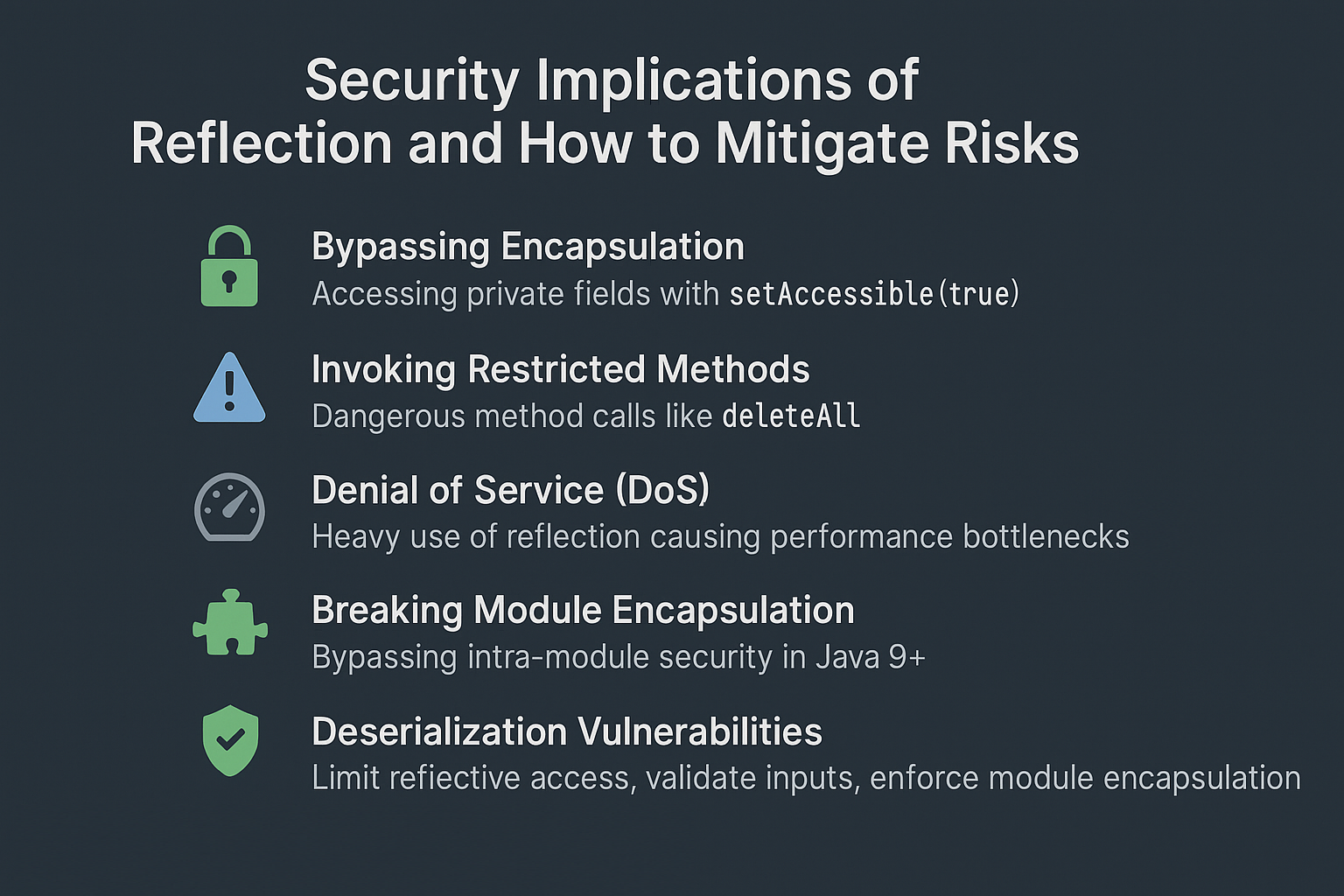 Security Implications of Reflection and How to Mitigate Risks

Bypassing Encapsulation
Accessing private fields with setAccessible(true)

Invoking Restricted Methods
Dangerous method calls like deleteAll

Denial of Service (DoS)
Heavy use of reflection causing performance bottlenecks

Breaking Module Encapsulation
Bypassing intra-module security in Java 9+

Deserialization Vulnerabilities
Limit refiective access, validate inputs, enforce module encapsulation